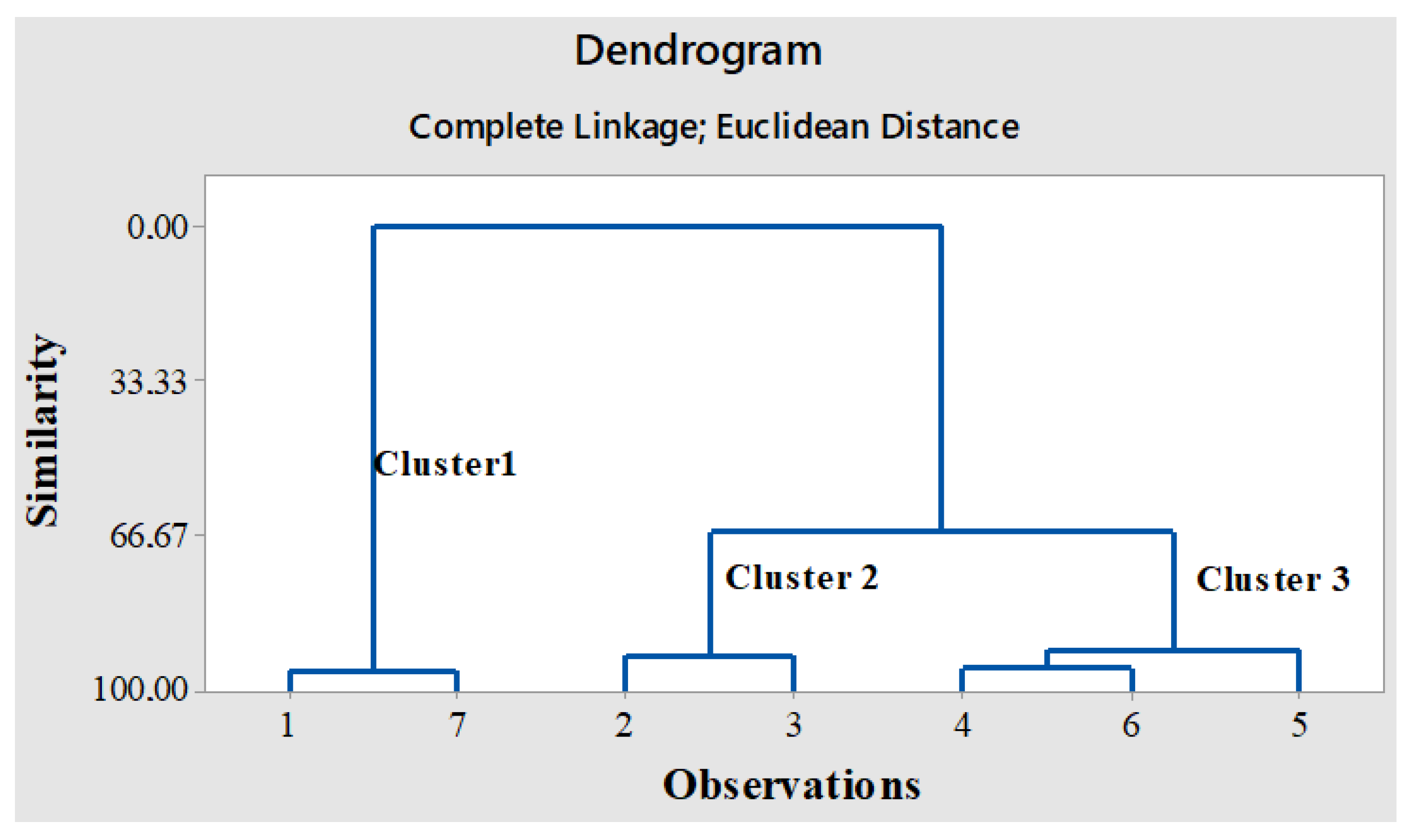 Dendrogram

Complete Linkage; Euclidean Distance

Similarity

0.00

33.33

66.67

100.00

Cluster1

Cluster 2

Cluster 3

1 7 2 3 4 6 5

Observations